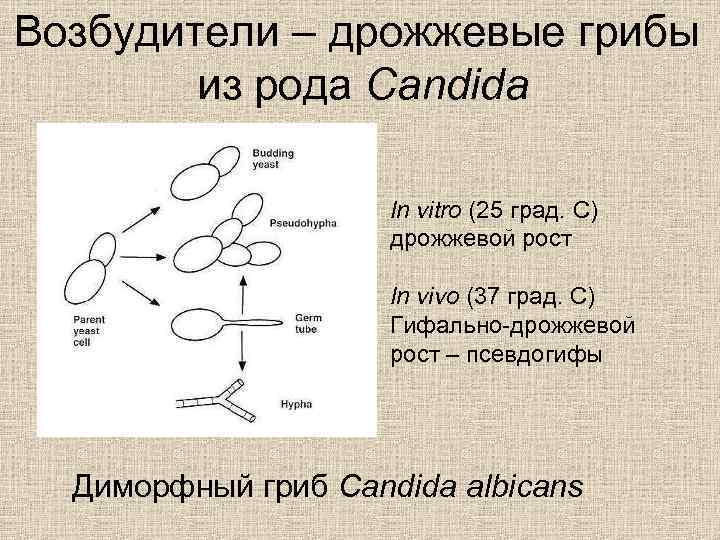 Возбудители – дрожжевые грибы из рода Candida

Budding yeast

Pseudohypha

Parent yeast cell

Germ tube

Hypha

In vitro (25 град. С) дрожжевой рост

In vivo (37 град. С) Гифально-дрожжевой рост – псевдогифы

Диморфный гриб Candida albicans